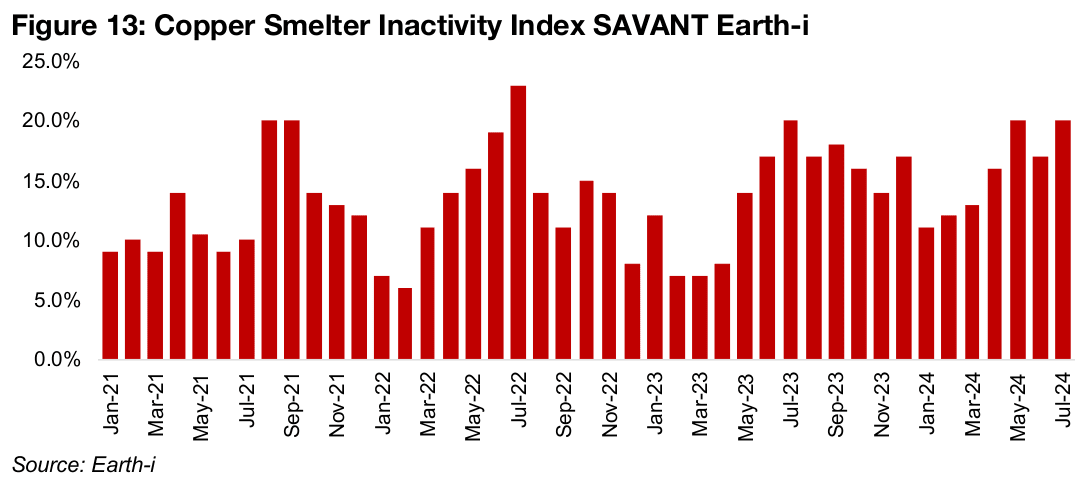 Figure 13: Copper Smelter Inactivity Index SAVANT Earth-i

25.0%
20.0%
15.0%
10.0%
5.0%
0.0%

Jan-21
Mar-21
May-21
Jul-21
Sep-21
Nov-21
Jan-22
Mar-22
May-22
Jul-22
Sep-22
Nov-22
Jan-23
Mar-23
May-23
Jul-23
Sep-23
Nov-23
Jan-24
Mar-24
May-24
Jul-24

Source: Earth-i